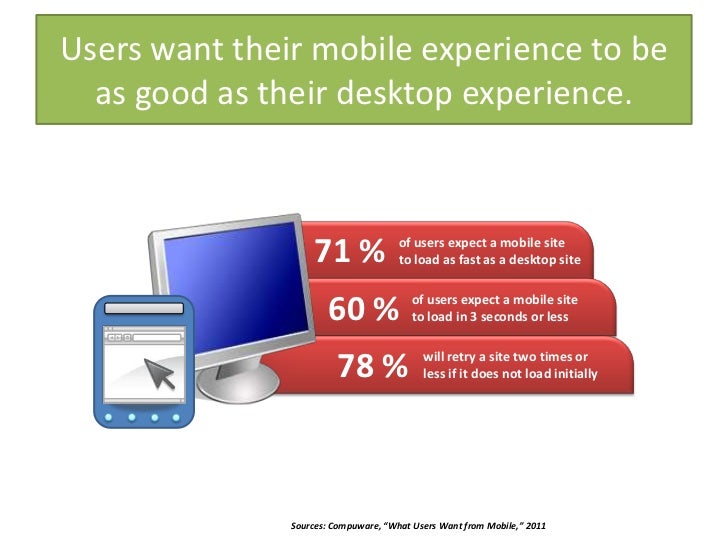 Users want their mobile experience to be as good as their desktop experience.

71 % of users expect a mobile site to load as fast as a desktop site

60 % of users expect a mobile site to load in 3 seconds or less

78 % will retry a site two times or less if it does not load initially

Sources: Compuware, "What Users Want from Mobile," 2011